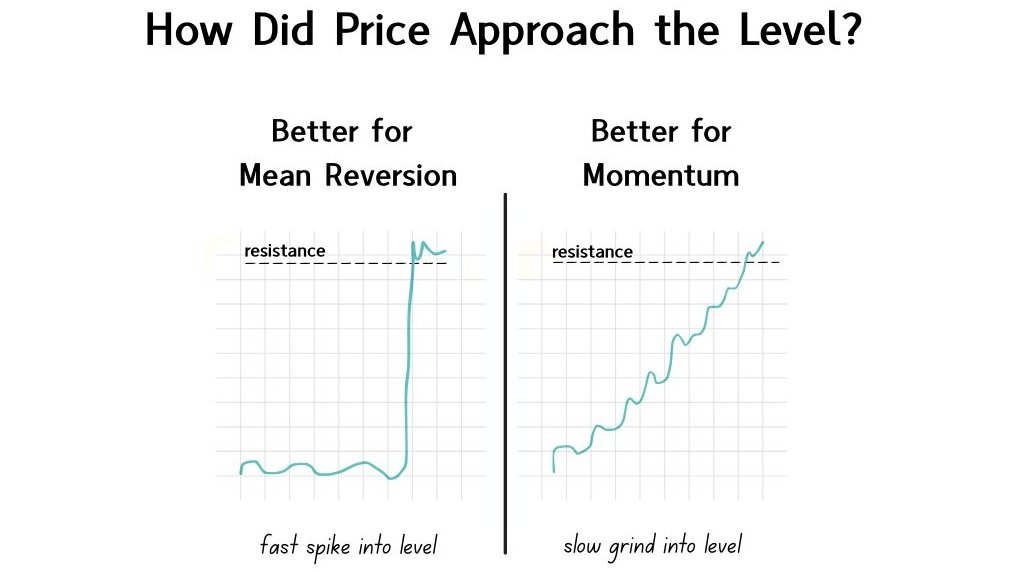 How Did Price Approach the Level?

Better for Mean Reversion

resistance

fast spike into level

Better for Momentum

resistance

slow grind into level